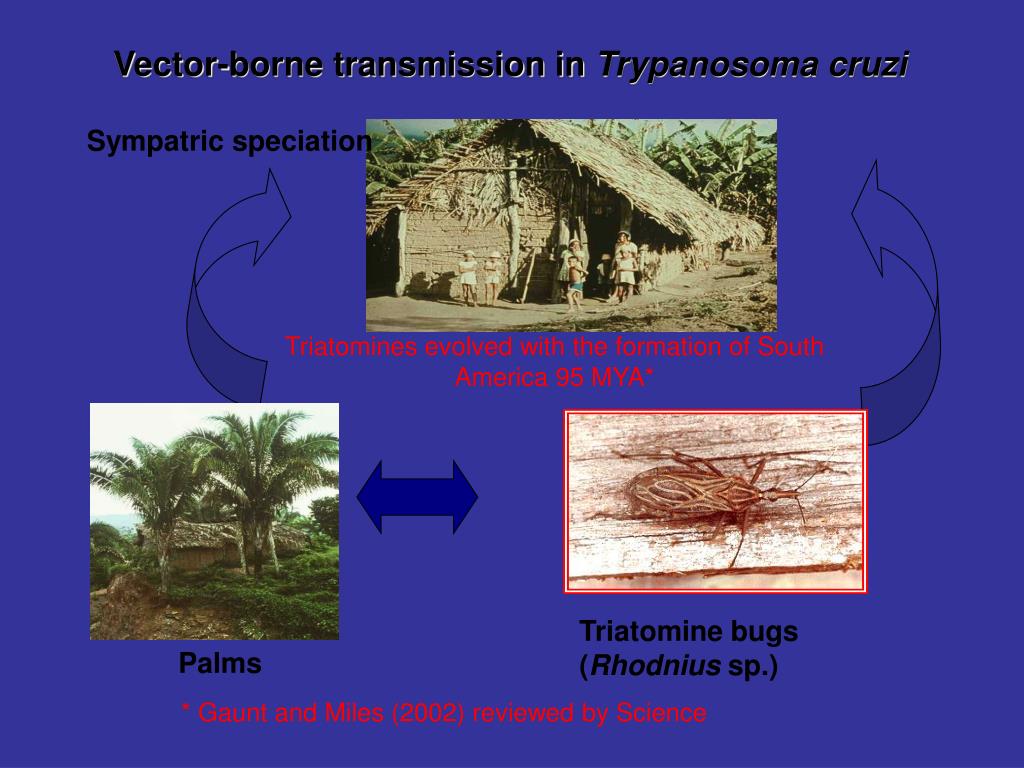 Vector-borne transmission in Trypanosoma cruzi

Sympatric speciation

Triatomines evolved with the formation of South America 95 MYA*

Palms

Triatomine bugs (Rhodnius sp.)

* Gaunt and Miles (2002) reviewed by Science